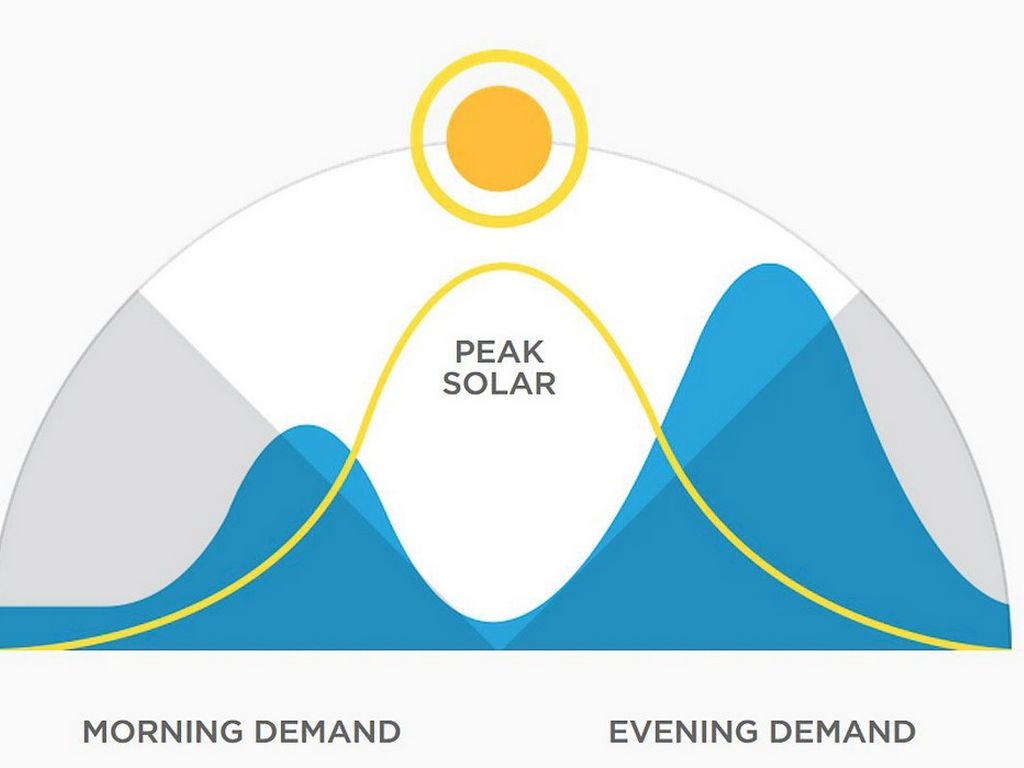 PEAK SOLAR

MORNING DEMAND

EVENING DEMAND